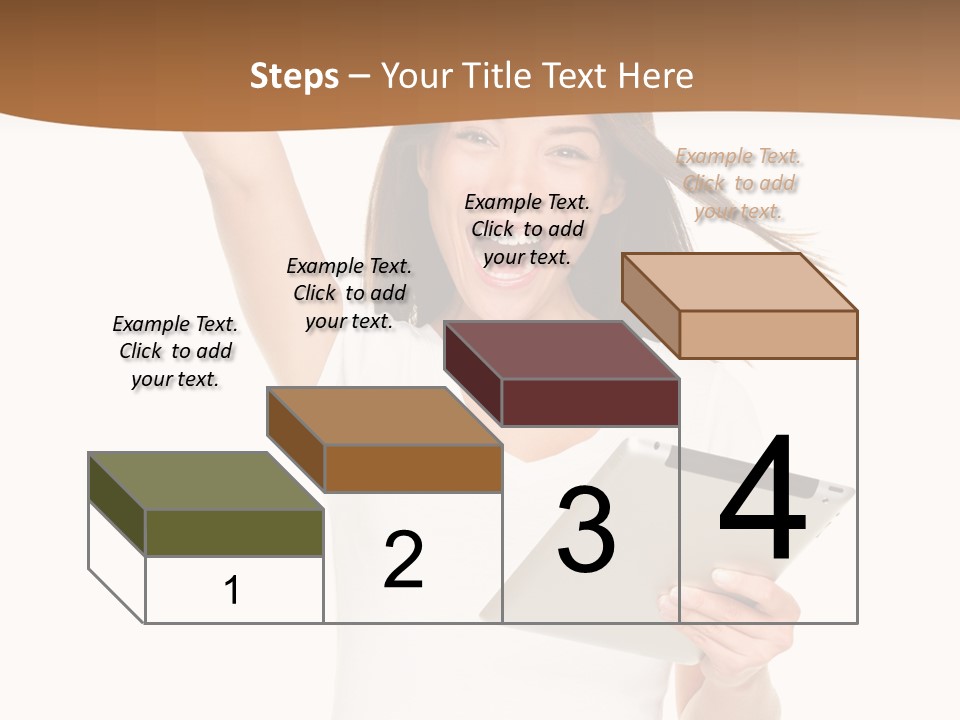 Steps – Your Title Text Here

Example Text. Click to add your text.

Example Text. Click to add your text.

Example Text. Click to add your text.

Example Text. Click to add your text.

1

2

3

4